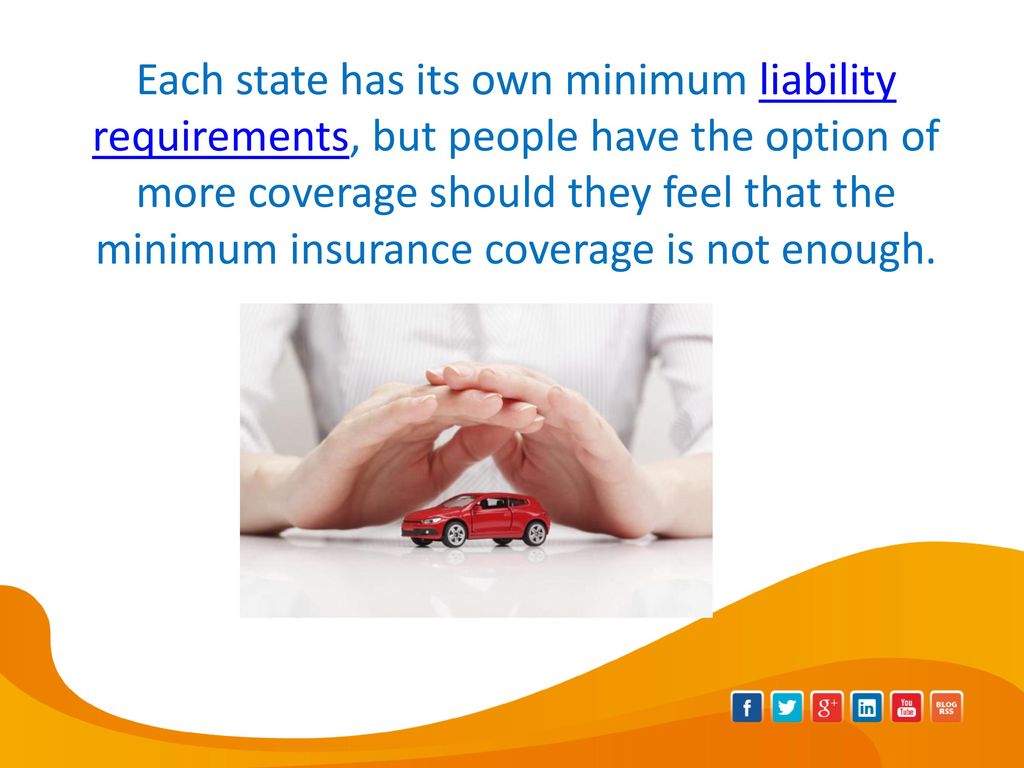 Each state has its own minimum liability requirements, but people have the option of more coverage should they feel that the minimum insurance coverage is not enough.

f g+ in You Tube BLOG RSS